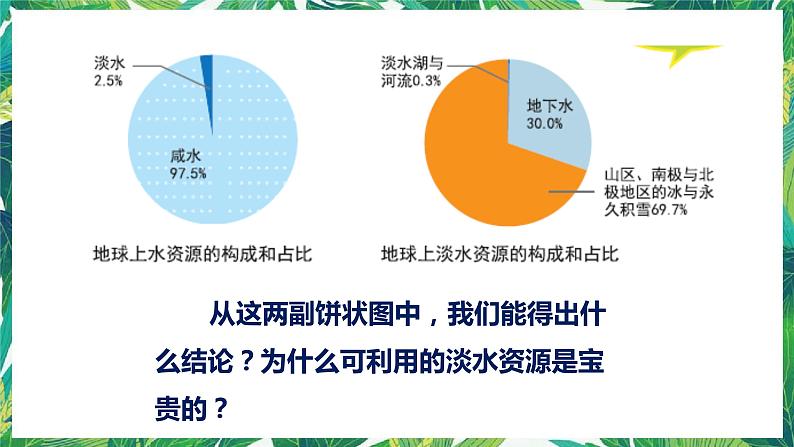 淡水
2.5%

咸水
97.5%

地球上水资源的构成和占比

淡水湖与河流0.3%

地下水
30.0%

山区、南极与北极地区的冰与永久积雪69.7%

地球上淡水资源的构成和占比

从这两副饼状图中，我们能得出什么结论？为什么可利用的淡水资源是宝贵的？